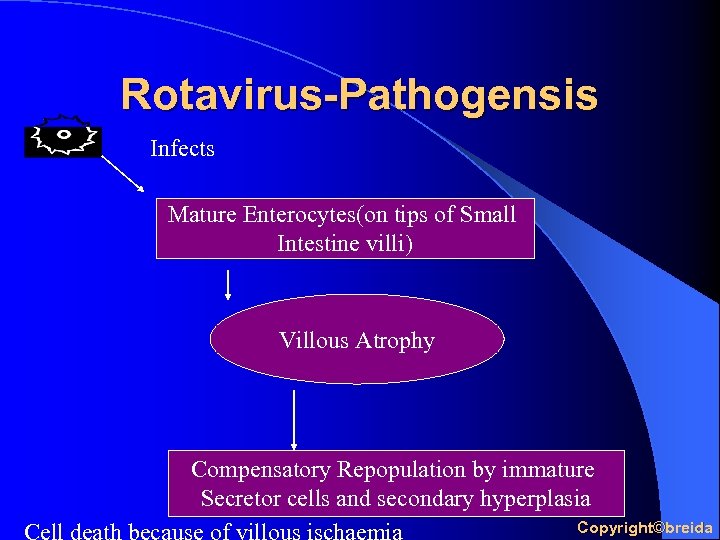 Rotavirus-Pathogensis

Infects

Mature Enterocytes(on tips of Small Intestine villi)

Villous Atrophy

Compensatory Repopulation by immature Secretor cells and secondary hyperplasia

Cell death because of villous ischaemia

Copyright©breida